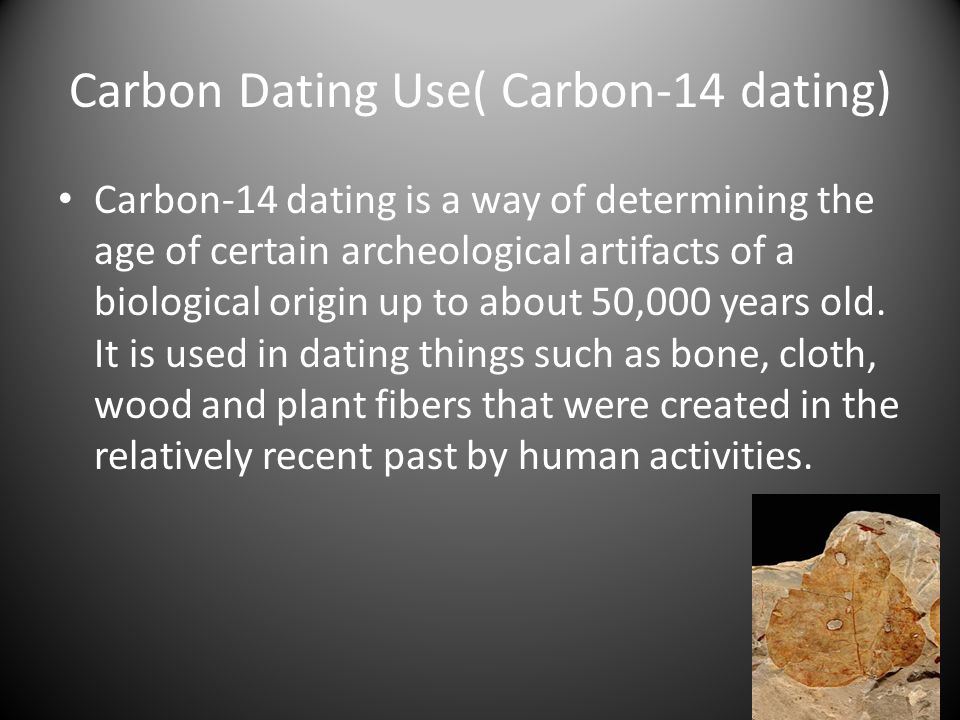 Carbon Dating Use( Carbon-14 dating)

• Carbon-14 dating is a way of determining the age of certain archeological artifacts of a biological origin up to about 50,000 years old. It is used in dating things such as bone, cloth, wood and plant fibers that were created in the relatively recent past by human activities.